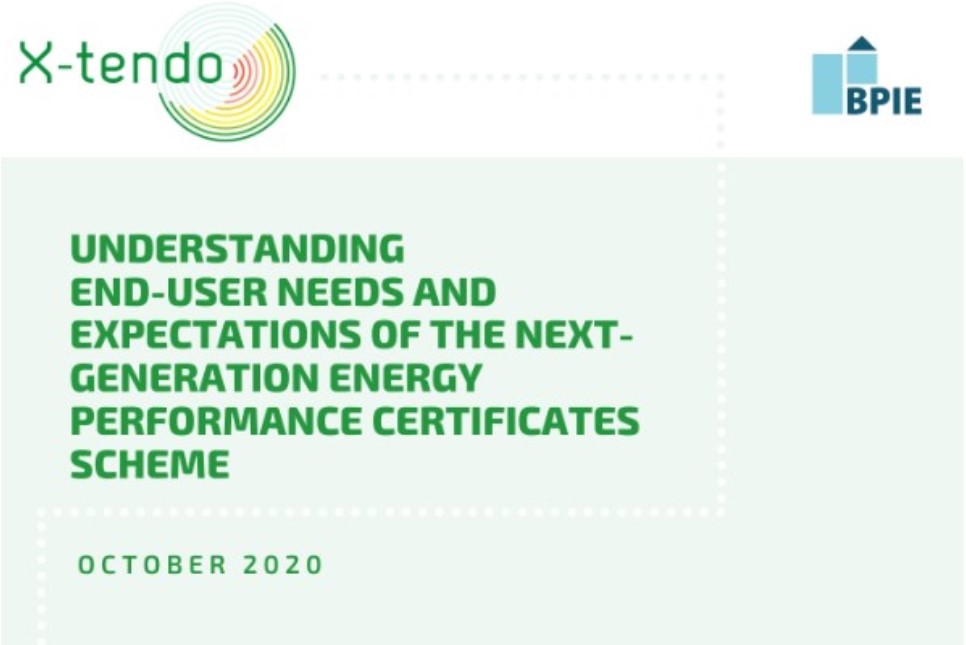 X-tendo

BPIE

UNDERSTANDING END-USER NEEDS AND EXPECTATIONS OF THE NEXT-GENERATION ENERGY PERFORMANCE CERTIFICATES SCHEME

OCTOBER 2020